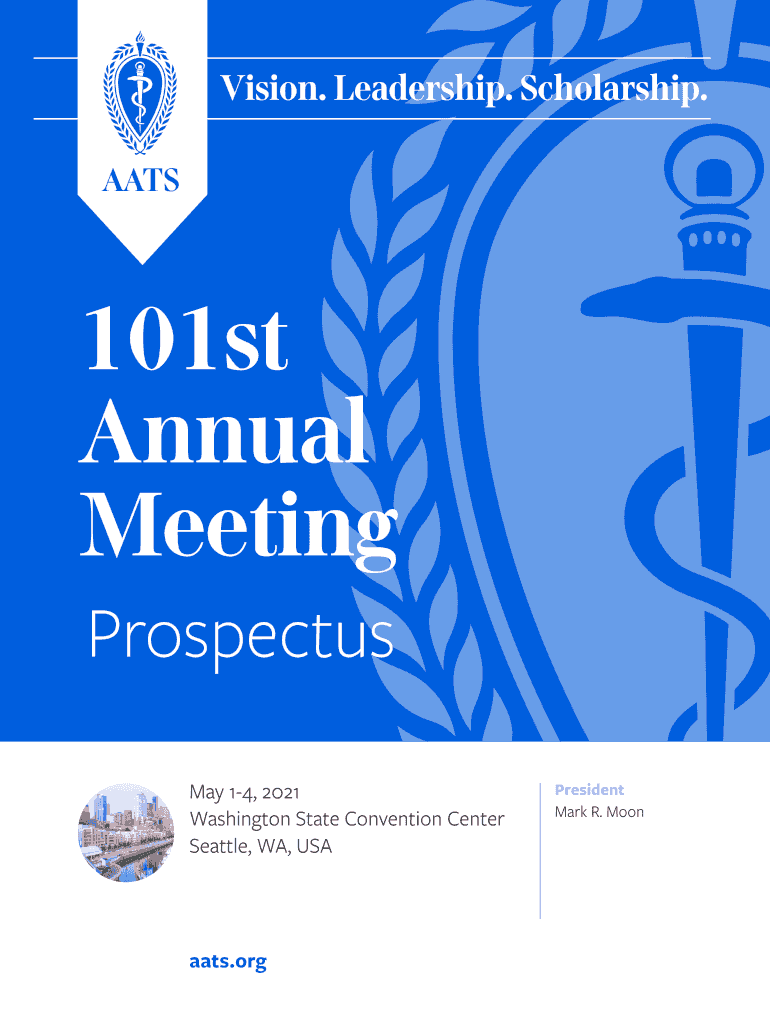 AATS

Vision. Leadership. Scholarship.

101st Annual Meeting

Prospectus

May 1-4, 2021
Washington State Convention Center
Seattle, WA, USA

President
Mark R. Moon

aats.org